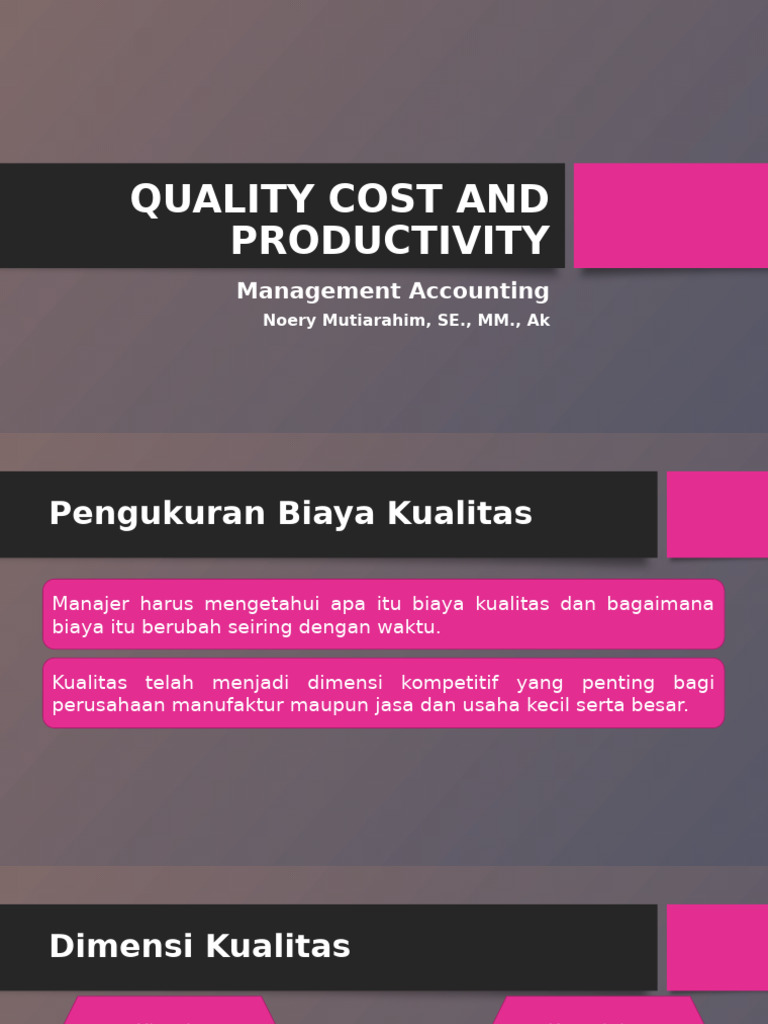 QUALITY COST AND PRODUCTIVITY

Management Accounting

Noery Mutiarahim, SE., MM., Ak

Pengukuran Biaya Kualitas

Manajer harus mengetahui apa itu biaya kualitas dan bagaimana biaya itu berubah seiring dengan waktu.

Kualitas telah menjadi dimensi kompetitif yang penting bagi perusahaan manufaktur maupun jasa dan usaha kecil serta besar.

Dimensi Kualitas